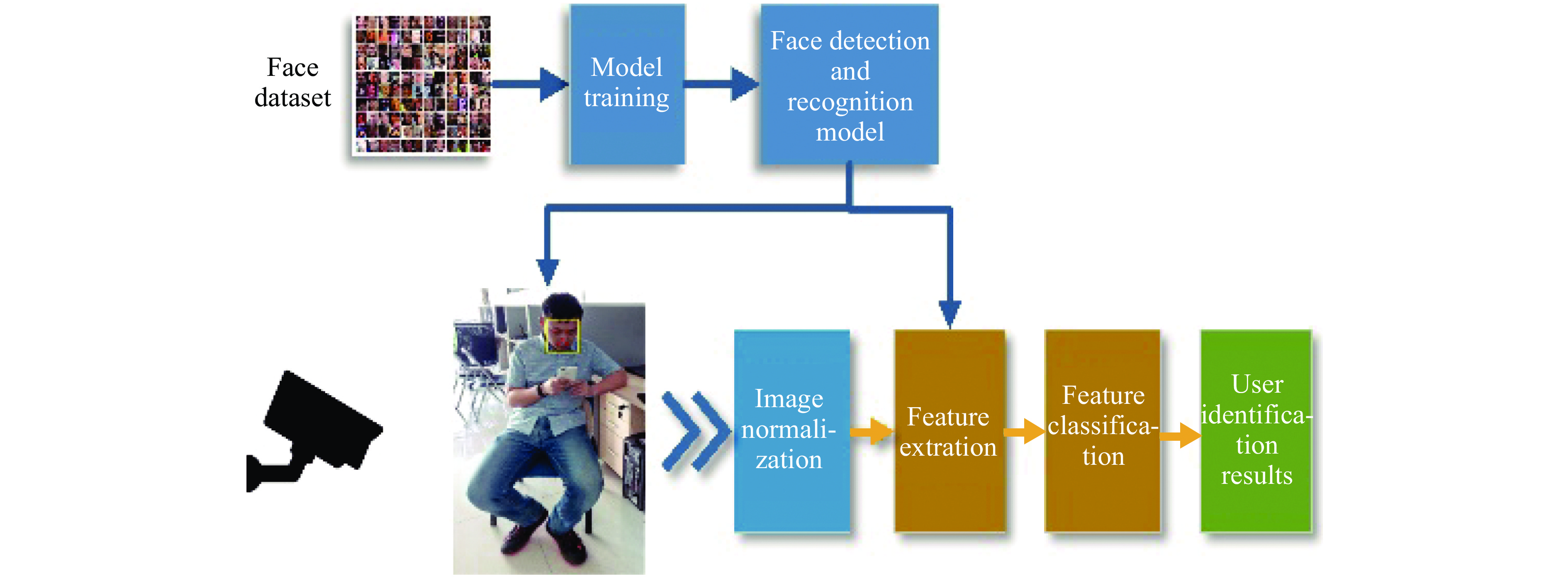 Face dataset

Model training

Face detection and recognition model

Image normalization

Feature extration

Feature classification

User identification results